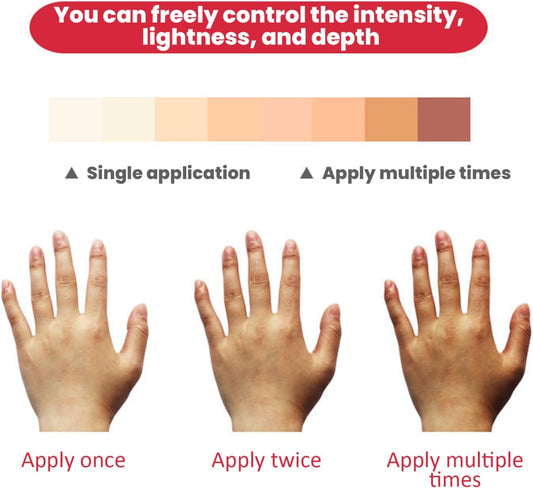 You can freely control the intensity, lightness, and depth

▲ Single application

▲ Apply multiple times

Apply once

Apply twice

Apply multiple times